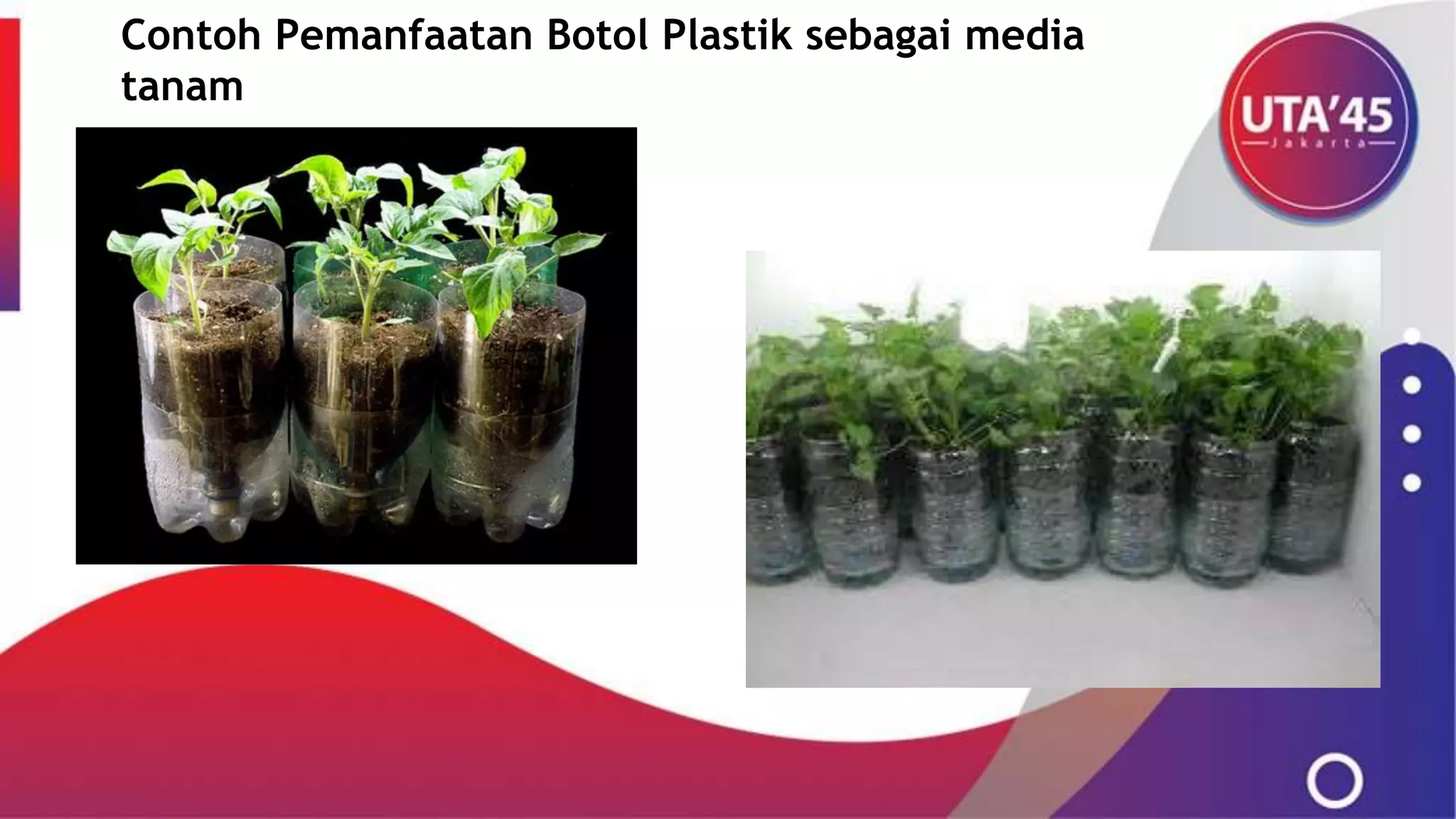 Contoh Pemanfaatan Botol Plastik sebagai media tanam

UTA'45
Jakarta